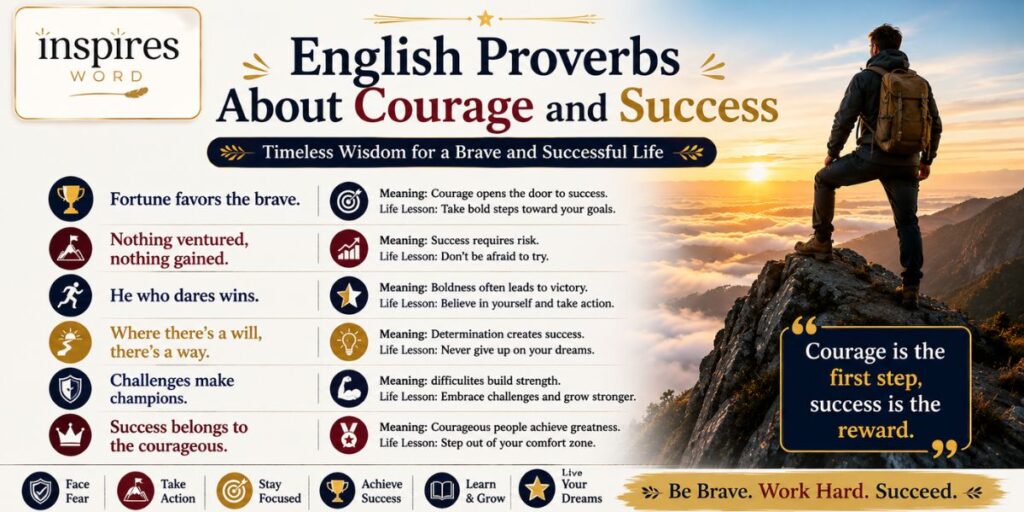 inspires
WORD

English Proverbs
About Courage and Success

Timeless Wisdom for a Brave and Successful Life

Fortune favors the brave.
Meaning: Courage opens the door to success.
Life Lesson: Take bold steps toward your goals.

Nothing ventured, nothing gained.
Meaning: Success requires risk.
Life Lesson: Don't be afraid to try.

He who dares wins.
Meaning: Boldness often leads to victory.
Life Lesson: Believe in yourself and take action.

Where there's a will, there's a way.
Meaning: Determination creates success.
Life Lesson: Never give up on your dreams.

Challenges make champions.
Meaning: difficulites build strength.
Life Lesson: Embrace challenges and grow stronger.

Success belongs to the courageous.
Meaning: Courageous people achieve greatness.
Life Lesson: Step out of your comfort zone.

Courage is the first step, success is the reward.

Face Fear
Take Action
Stay Focused
Achieve Success
Learn & Grow
Live Your Dreams

Be Brave. Work Hard. Succeed.